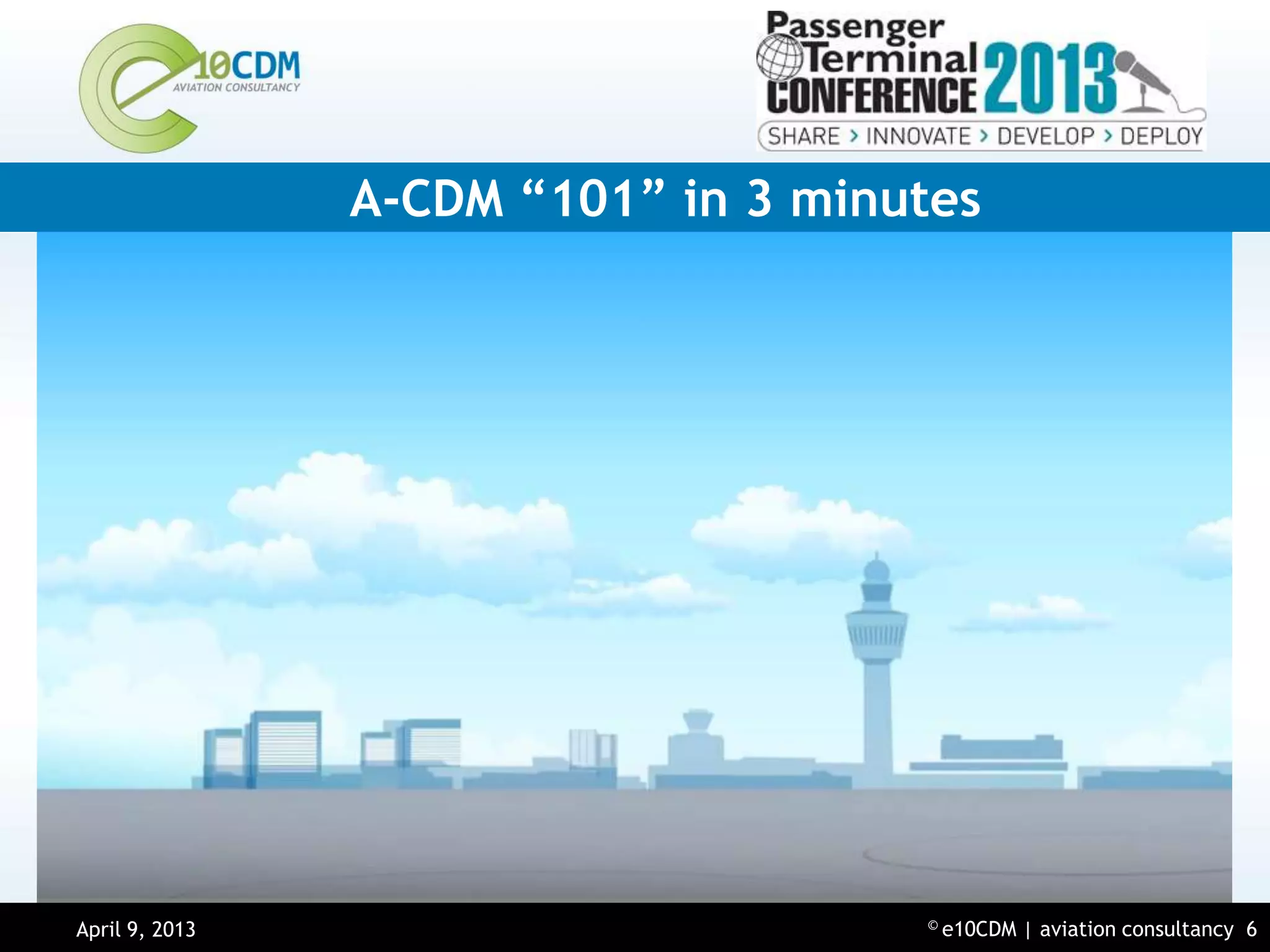 e10CDM
AVIATION CONSULTANCY

Passenger Terminal CONFERENCE 2013
SHARE > INNOVATE > DEVELOP > DEPLOY

A-CDM “101” in 3 minutes

April 9, 2013

© e10CDM | aviation consultancy 6